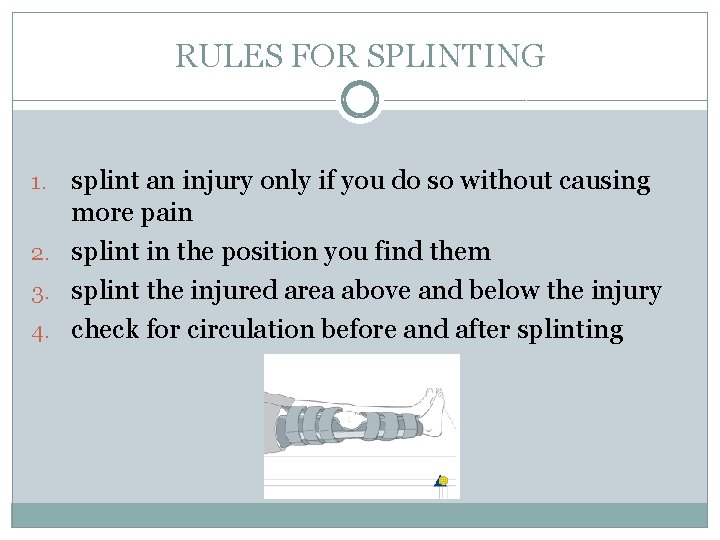 RULES FOR SPLINTING

1. splint an injury only if you do so without causing more pain
2. splint in the position you find them
3. splint the injured area above and below the injury
4. check for circulation before and after splinting